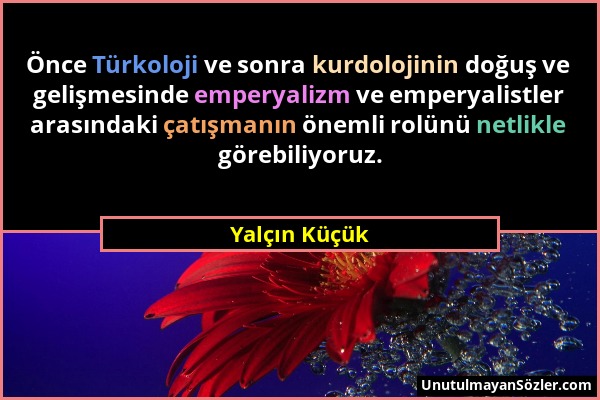 Önce Türkoloji ve sonra kurdolojinin doğuş ve gelişmesinde emperyalizm ve emperyalistler arasındaki çatışmanın önemli rolünü netlikle görebiliyoruz.

Yalçın Küçük

UnutulmayanSözler.com